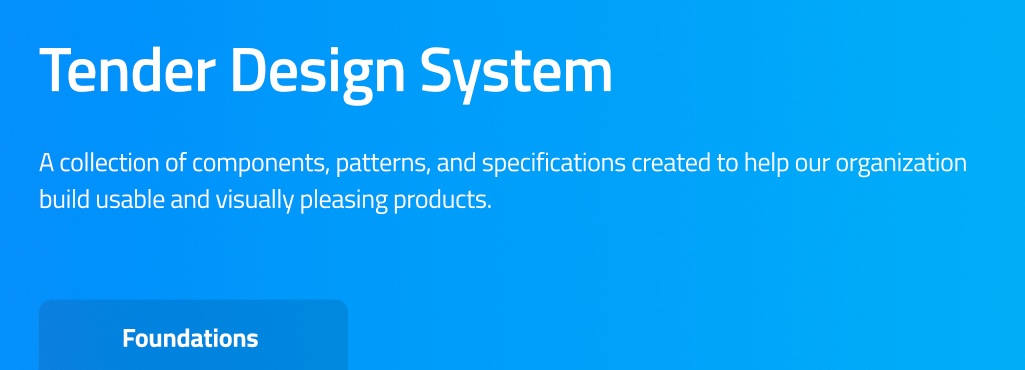 Tender Design System

A collection of components, patterns, and specifications created to help our organization build usable and visually pleasing products.

Foundations